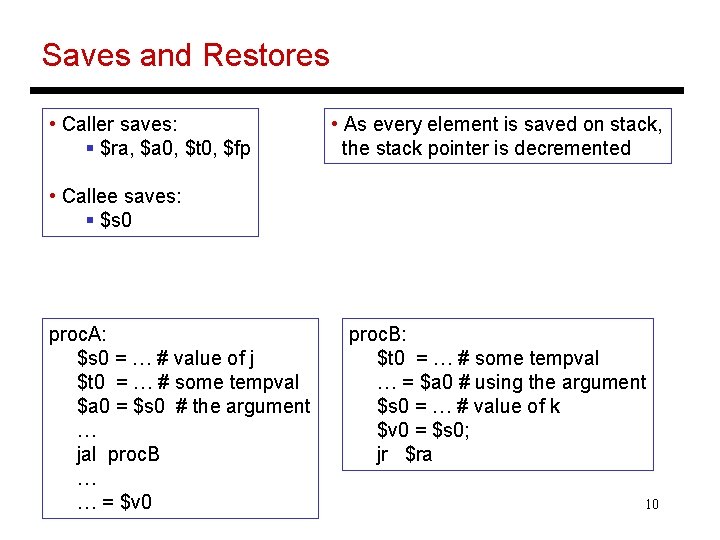 Saves and Restores

• Caller saves:
▪ \$ra, \$a0, \$t0, \$fp

• Callee saves:
▪ \$s0

• As every element is saved on stack, the stack pointer is decremented

procA:
\$s0 = … # value of j
\$t0 = … # some tempval
\$a0 = \$s0 # the argument
…
jal procB
…
… = \$v0

procB:
\$t0 = … # some tempval
… = \$a0 # using the argument
\$s0 = … # value of k
\$v0 = \$s0;
jr \$ra

10